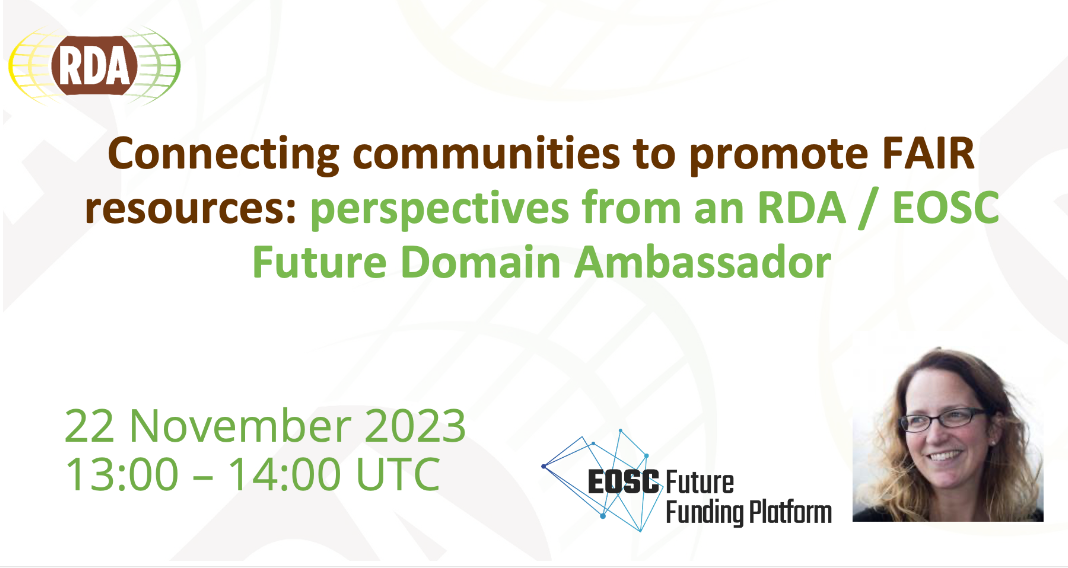 RDA

Connecting communities to promote FAIR resources: perspectives from an RDA / EOSC Future Domain Ambassador

22 November 2023
13:00 – 14:00 UTC

EOSC Future
Funding Platform